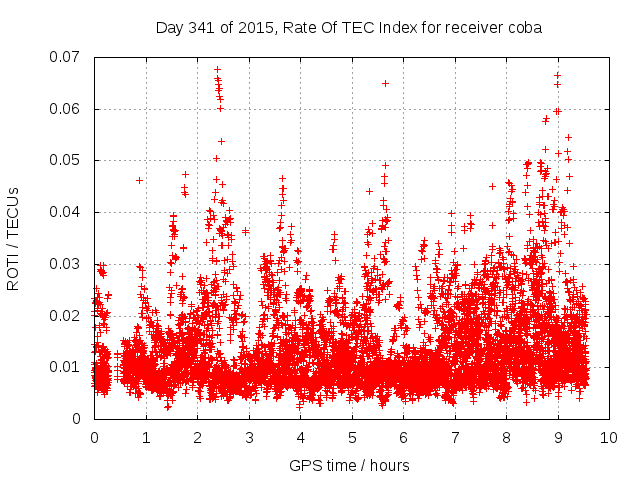 Day 341 of 2015, Rate Of TEC Index for receiver coba

ROTI / TECUs

0.07
0.06
0.05
0.04
0.03
0.02
0.01
0

0
1
2
3
4
5
6
7
8
9
10

GPS time / hours